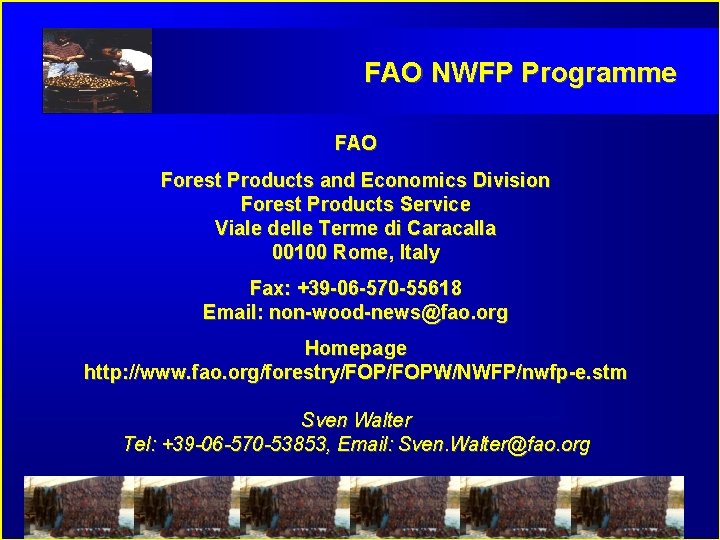 FAO NWFP Programme

FAO

Forest Products and Economics Division
Forest Products Service
Viale delle Terme di Caracalla
00100 Rome, Italy

Fax: +39-06-570-55618
Email: non-wood-news@fao.org

Homepage
http://www.fao.org/forestry/FOP/FOPW/NWFP/nwfp-e.stm

Sven Walter
Tel: +39-06-570-53853, Email: Sven.Walter@fao.org